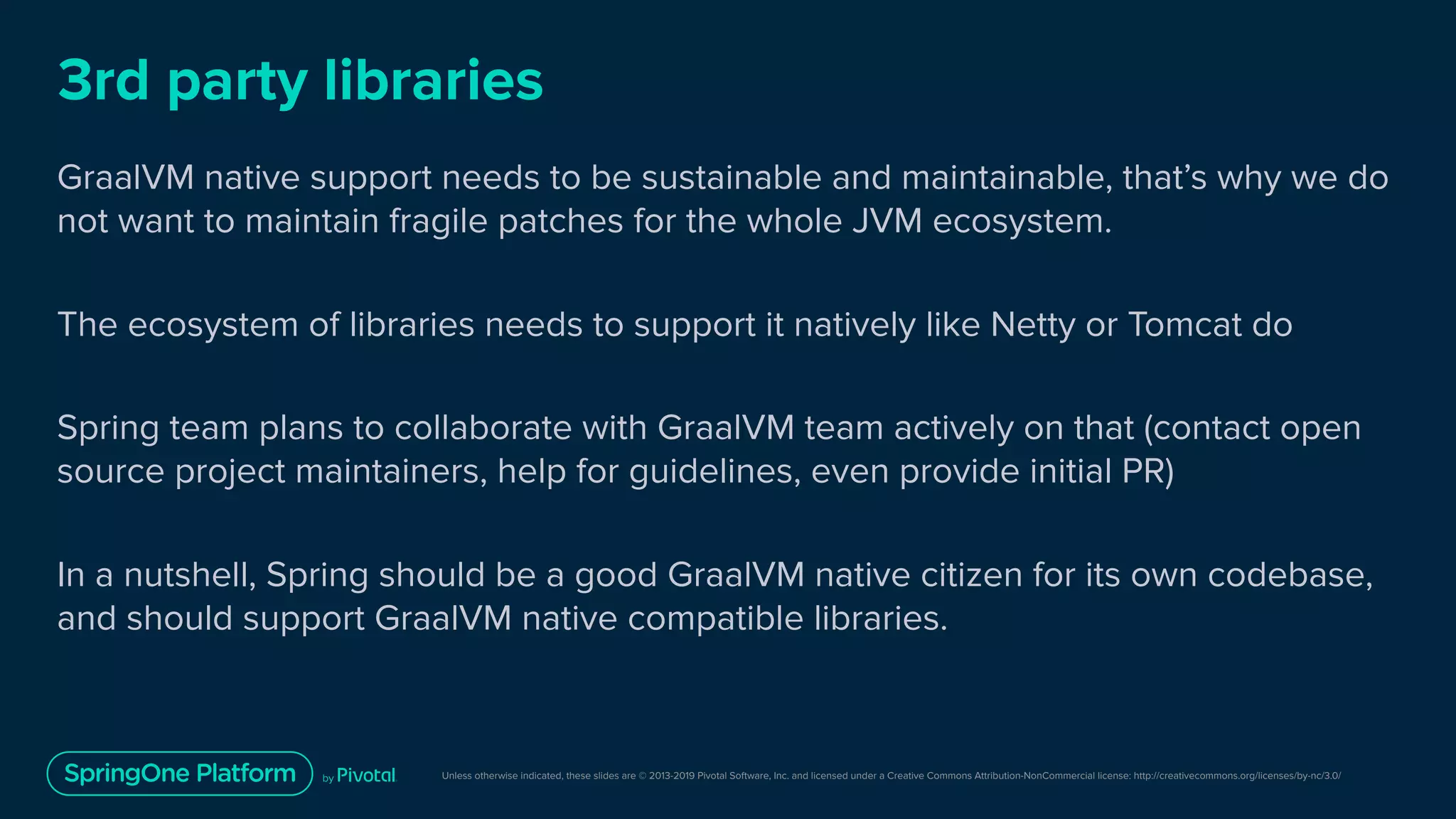 3rd party libraries

GraalVM native support needs to be sustainable and maintainable, that’s why we do not want to maintain fragile patches for the whole JVM ecosystem.

The ecosystem of libraries needs to support it natively like Netty or Tomcat do

Spring team plans to collaborate with GraalVM team actively on that (contact open source project maintainers, help for guidelines, even provide initial PR)

In a nutshell, Spring should be a good GraalVM native citizen for its own codebase, and should support GraalVM native compatible libraries.

SpringOne Platform by Pivotal

Unless otherwise indicated, these slides are © 2013-2019 Pivotal Software, Inc. and licensed under a Creative Commons Attribution-NonCommercial license: http://creativecommons.org/licenses/by-nc/3.0/